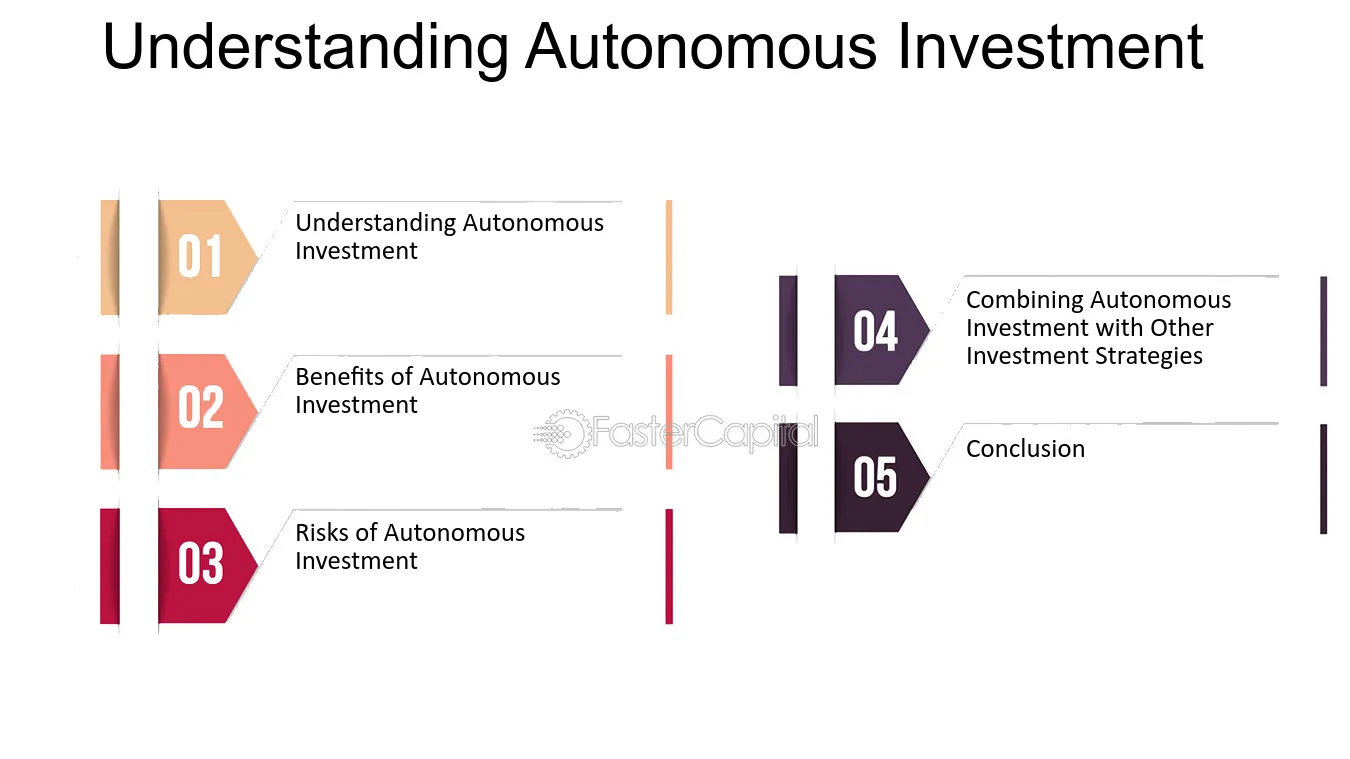 Understanding Autonomous Investment

01
Understanding Autonomous Investment

02
Benefits of Autonomous Investment

03
Risks of Autonomous Investment

04
Combining Autonomous Investment with Other Investment Strategies

05
Conclusion

FasterCapital